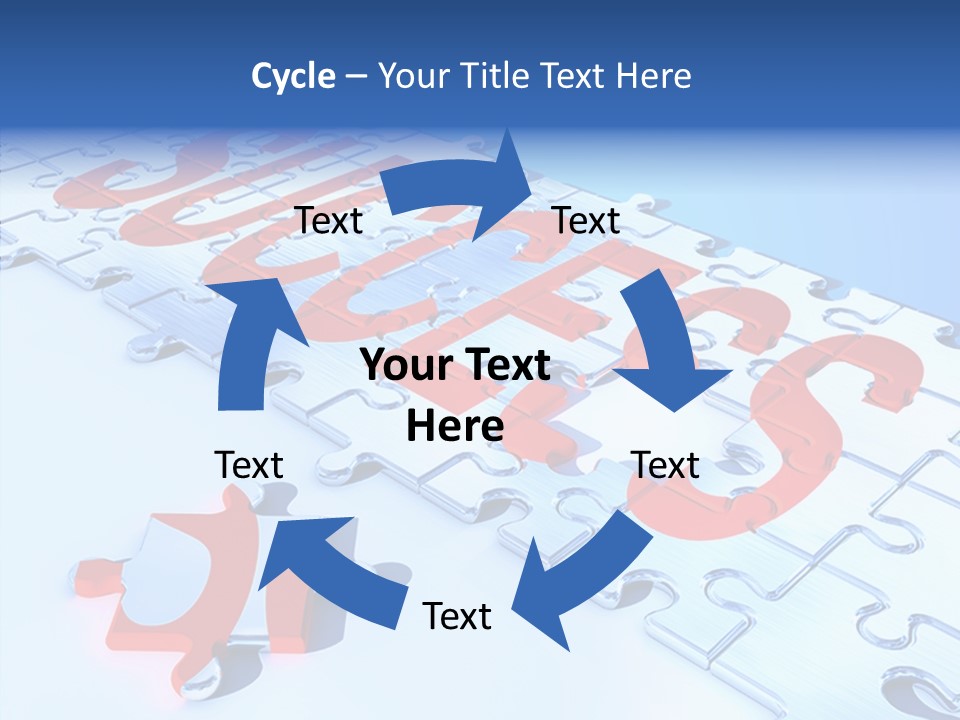 Cycle – Your Title Text Here

Text

Text

Your Text Here

Text

Text

Text